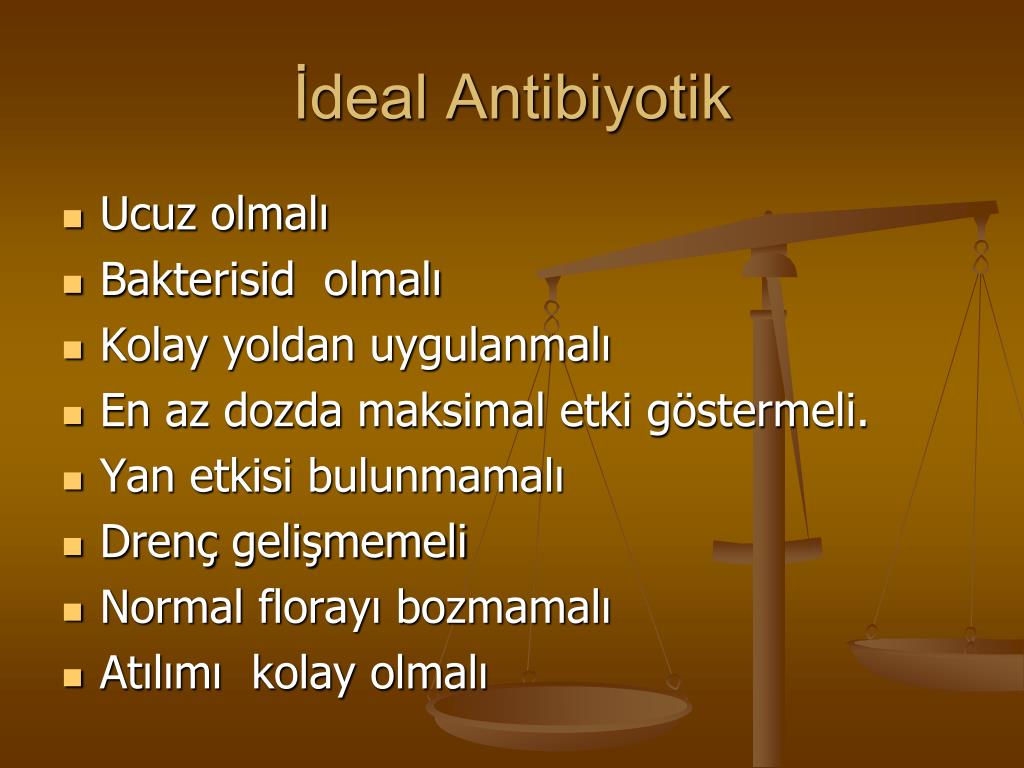 İdeal Antibiyotik

- Ucuz olmalı
- Bakterisid olmalı
- Kolay yoldan uygulanmalı
- En az dozda maksimal etki göstermeli.
- Yan etkisi bulunmamalı
- Drenç gelişmemeli
- Normal florayı bozmamalı
- Atılımı kolay olmalı